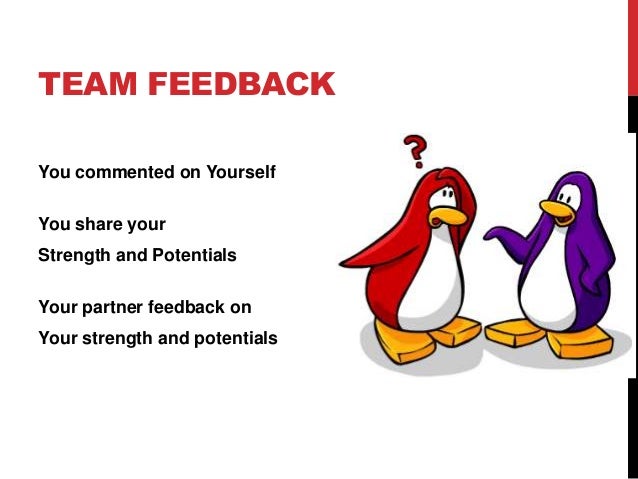 TEAM FEEDBACK

You commented on Yourself

You share your
Strength and Potentials

Your partner feedback on
Your strength and potentials

?